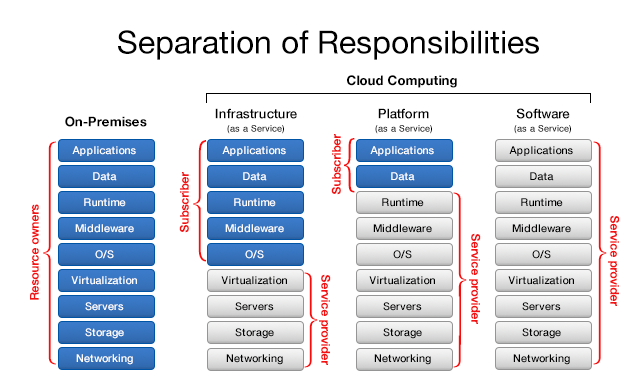 Separation of Responsibilities

Cloud Computing

On-Premises

Resource owners

Applications
Data
Runtime
Middleware
O/S
Virtualization
Servers
Storage
Networking

Infrastructure
(as a Service)

Subscriber

Applications
Data
Runtime
Middleware
O/S
Virtualization
Servers
Storage
Networking

Service provider

Platform
(as a Service)

Subscriber

Applications
Data
Runtime
Middleware
O/S
Virtualization
Servers
Storage
Networking

Service provider

Software
(as a Service)

Applications
Data
Runtime
Middleware
O/S
Virtualization
Servers
Storage
Networking

Service provider